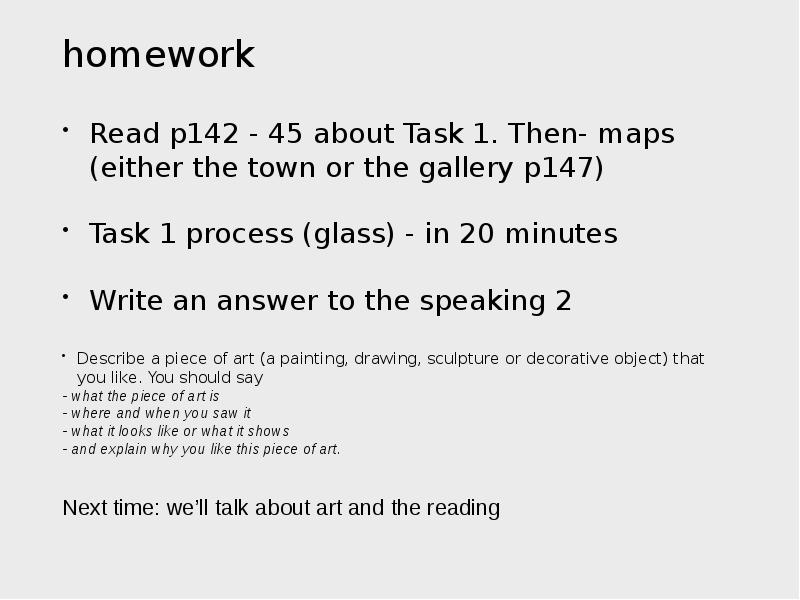 homework

• Read p142 - 45 about Task 1. Then- maps (either the town or the gallery p147)

• Task 1 process (glass) - in 20 minutes

• Write an answer to the speaking 2

• Describe a piece of art (a painting, drawing, sculpture or decorative object) that you like. You should say
- what the piece of art is
- where and when you saw it
- what it looks like or what it shows
- and explain why you like this piece of art.

Next time: we'll talk about art and the reading